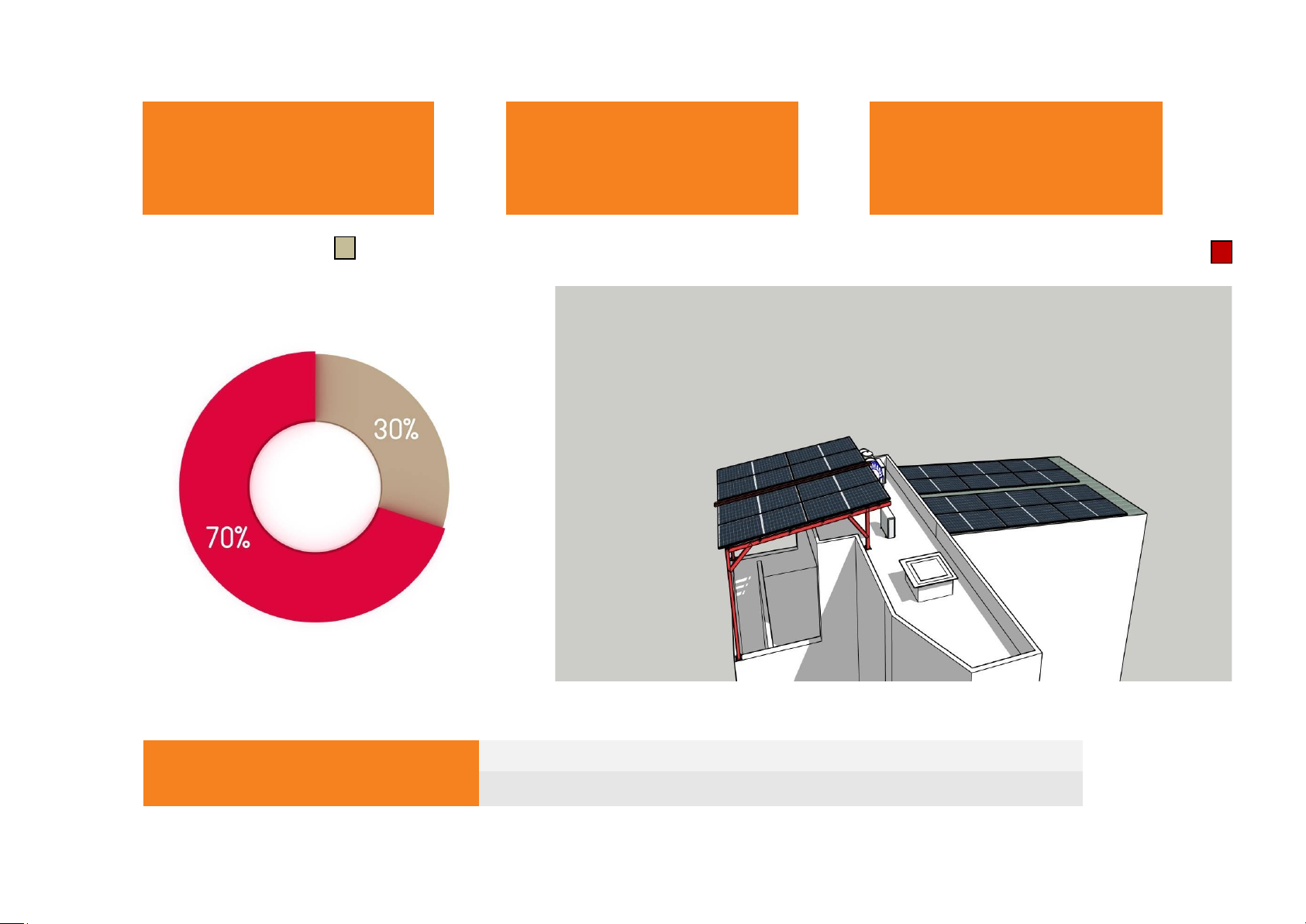 30%

70%